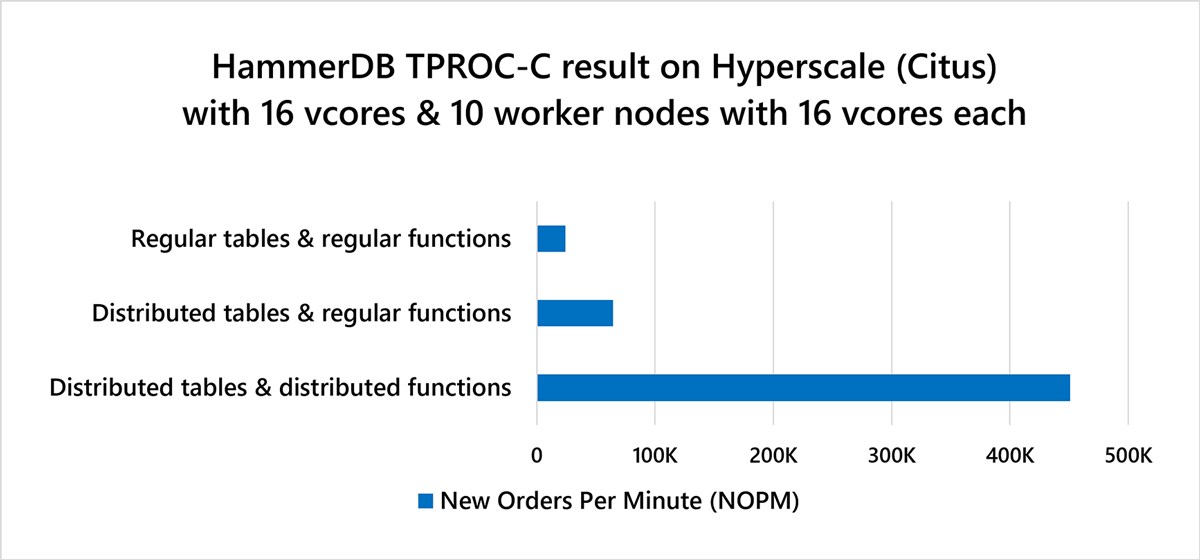 HammerDB TPROC-C result on Hyperscale (Citus) with 16 vcores & 10 worker nodes with 16 vcores each

Regular tables & regular functions

Distributed tables & regular functions

Distributed tables & distributed functions

0 100K 200K 300K 400K 500K

New Orders Per Minute (NOPM)